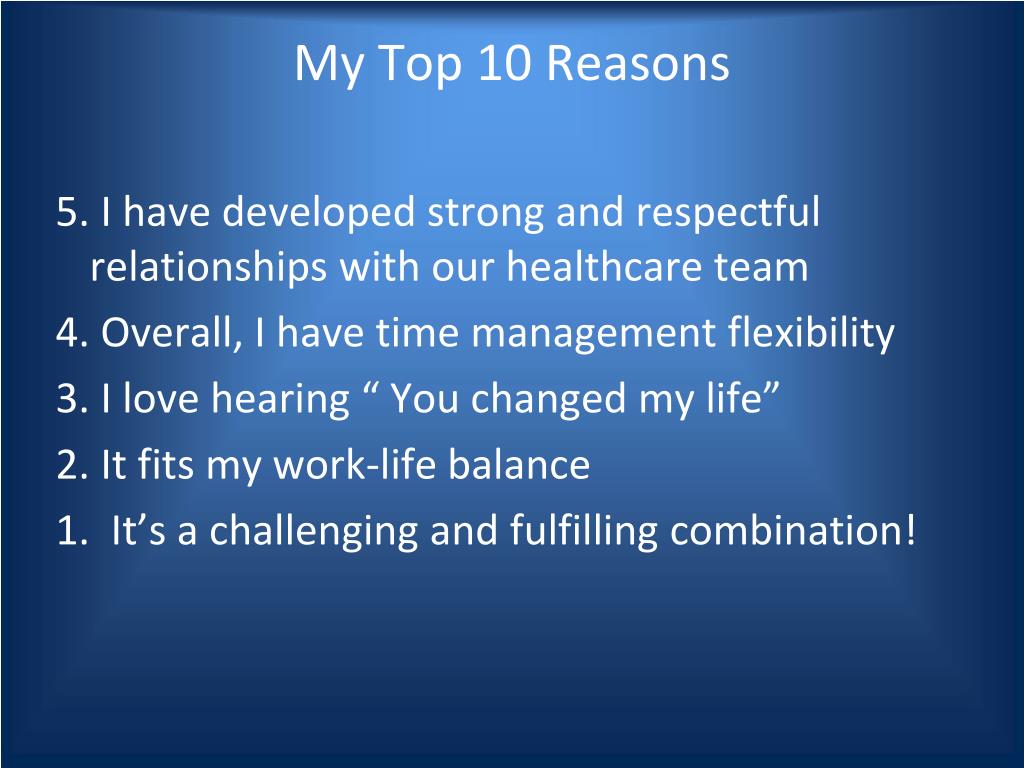 My Top 10 Reasons

5. I have developed strong and respectful relationships with our healthcare team

4. Overall, I have time management flexibility

3. I love hearing “ You changed my life”

2. It fits my work-life balance

1.  It’s a challenging and fulfilling combination!